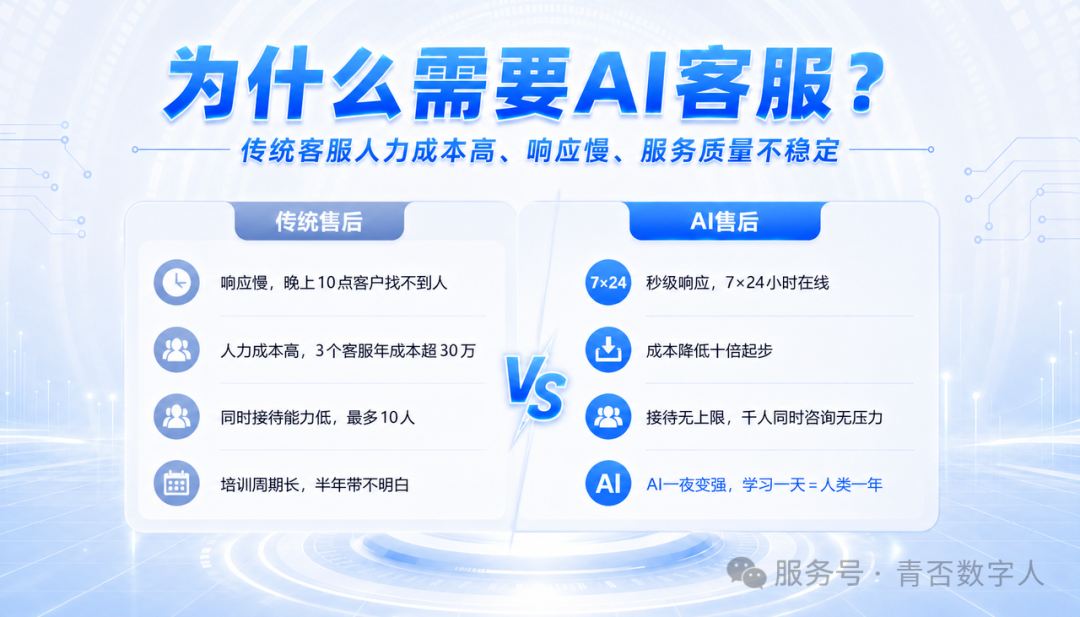 为什么需要AI客服？

传统客服人力成本高、响应慢、服务质量不稳定

传统售后

响应慢，晚上10点客户找不到人

人力成本高，3个客服年成本超30万

同时接待能力低，最多10人

培训周期长，半年带不明白

VS

AI售后

7×24

秒级响应，7×24小时在线

成本降低十倍起步

接待无上限，千人同时咨询无压力

AI

AI一夜变强，学习一天 = 人类一年

服务号 · 青否数字人